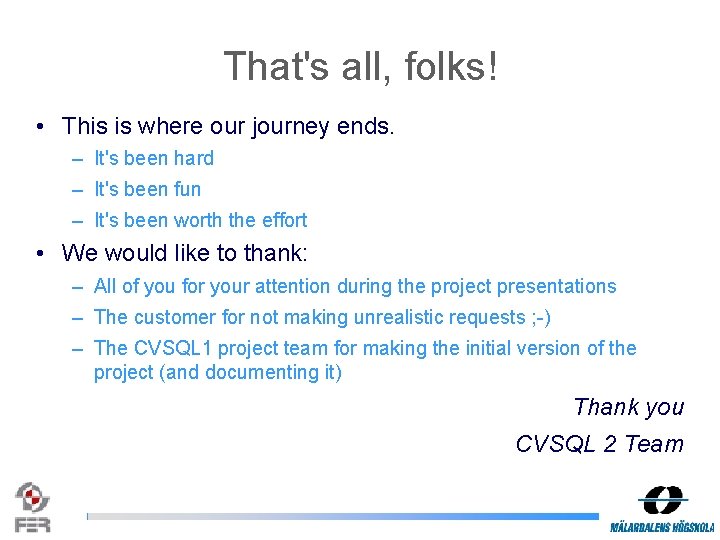 That's all, folks!

• This is where our journey ends.
– It's been hard
– It's been fun
– It's been worth the effort

• We would like to thank:
– All of you for your attention during the project presentations
– The customer for not making unrealistic requests ;-)
– The CVSQL1 project team for making the initial version of the project (and documenting it)

Thank you
CVSQL 2 Team

FER

MÄLARDALENS HÖGSKOLA